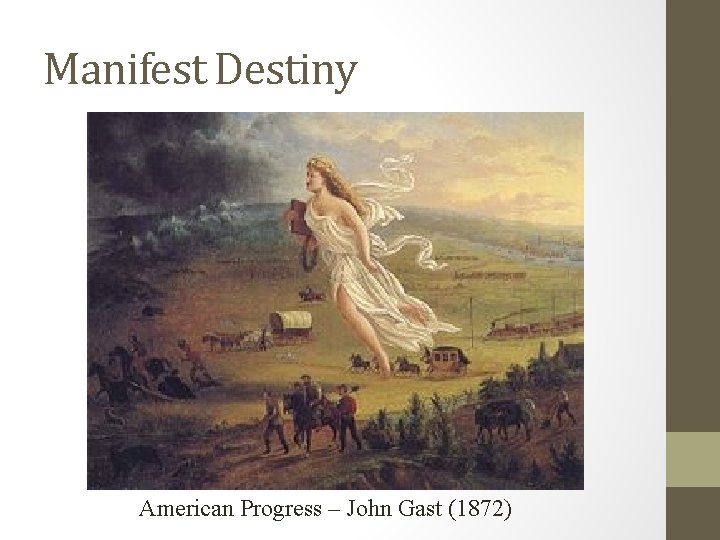 Manifest Destiny

American Progress – John Gast (1872)